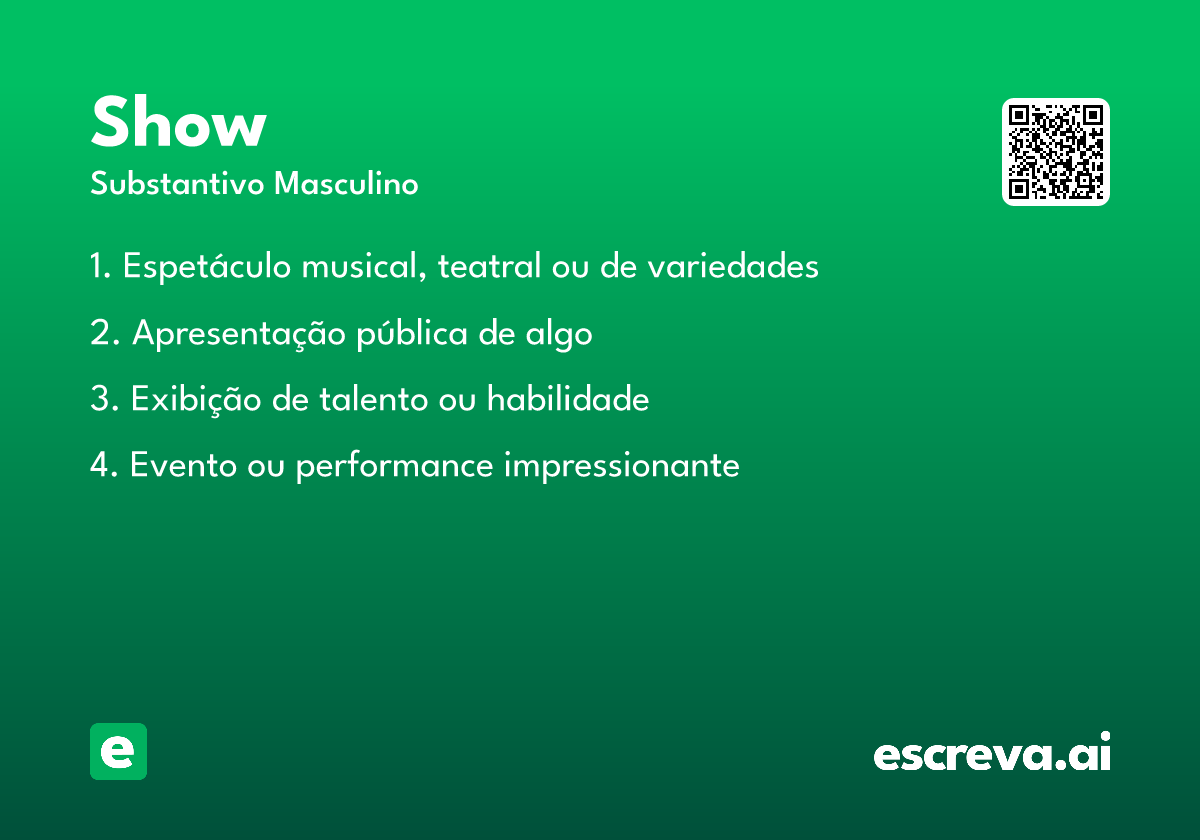 Show
Substantivo Masculino

1. Espetáculo musical, teatral ou de variedades

2. Apresentação pública de algo

3. Exibição de talento ou habilidade

4. Evento ou performance impressionante

e

escreva.ai